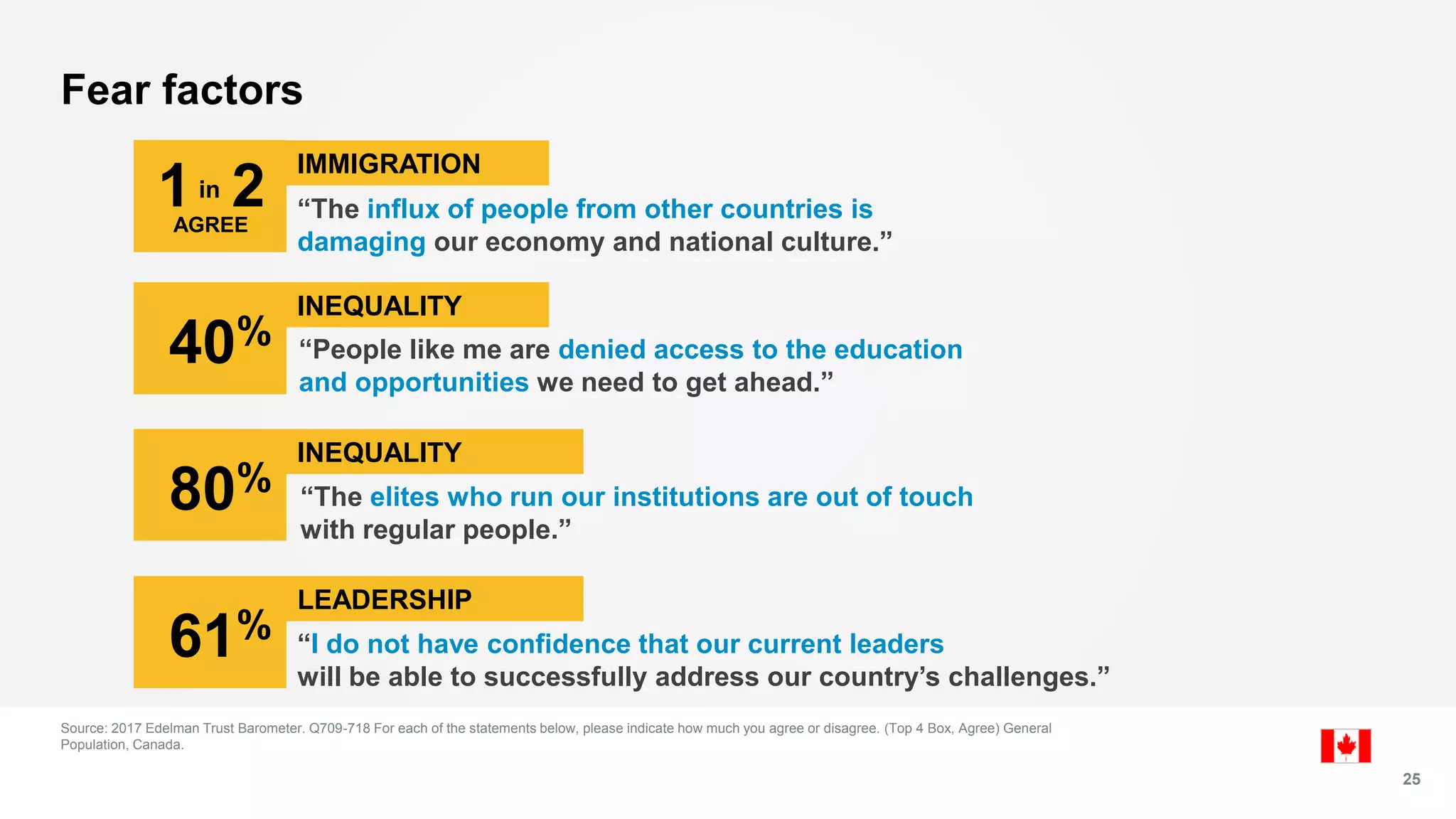 Fear factors

1 in 2
AGREE

IMMIGRATION

“The influx of people from other countries is damaging our economy and national culture.”

40%

INEQUALITY

“People like me are denied access to the education and opportunities we need to get ahead.”

80%

INEQUALITY

“The elites who run our institutions are out of touch with regular people.”

61%

LEADERSHIP

“I do not have confidence that our current leaders will be able to successfully address our country’s challenges.”

Source: 2017 Edelman Trust Barometer. Q709-718 For each of the statements below, please indicate how much you agree or disagree. (Top 4 Box, Agree) General Population, Canada.

25